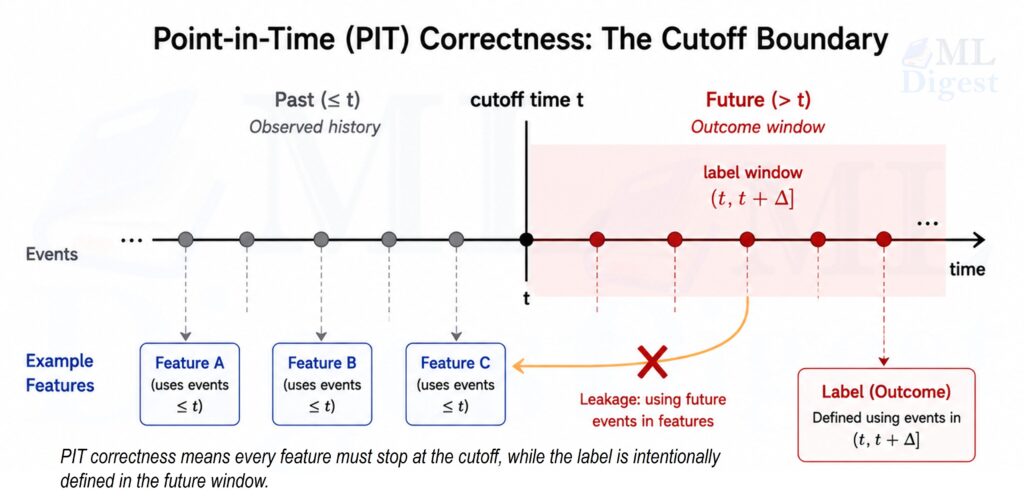 Point-in-Time (PIT) Correctness: The Cutoff Boundary

ML Digest

Past (≤ t)
Observed history

cutoff time t

Future (> t)
Outcome window

label window
$(t, t + \Delta]$

Events

...

...

time

t

Example Features

Feature A
(uses events $\leq t$)

Feature B
(uses events $\leq t$)

Feature C
(uses events $\leq t$)

Leakage: using future events in features

Label (Outcome)
Defined using events in $(t, t + \Delta]$

PIT correctness means every feature must stop at the cutoff, while the label is intentionally defined in the future window.